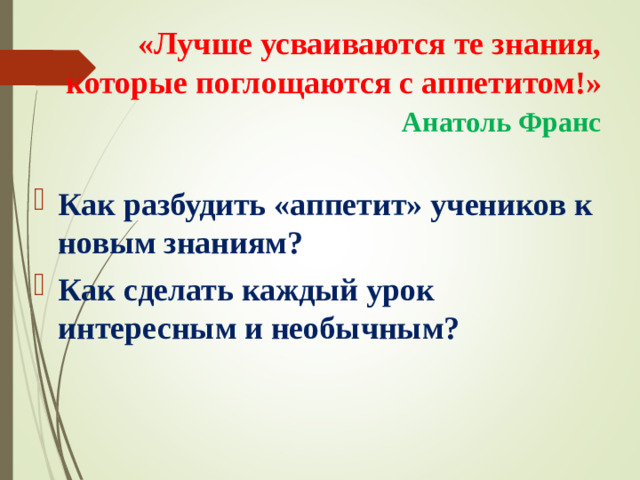 «Лучше усваиваются те знания, которые поглощаются с аппетитом!»
Анатоль Франс

Как разбудить «аппетит» учеников к новым знаниям?

Как сделать каждый урок интересным и необычным?